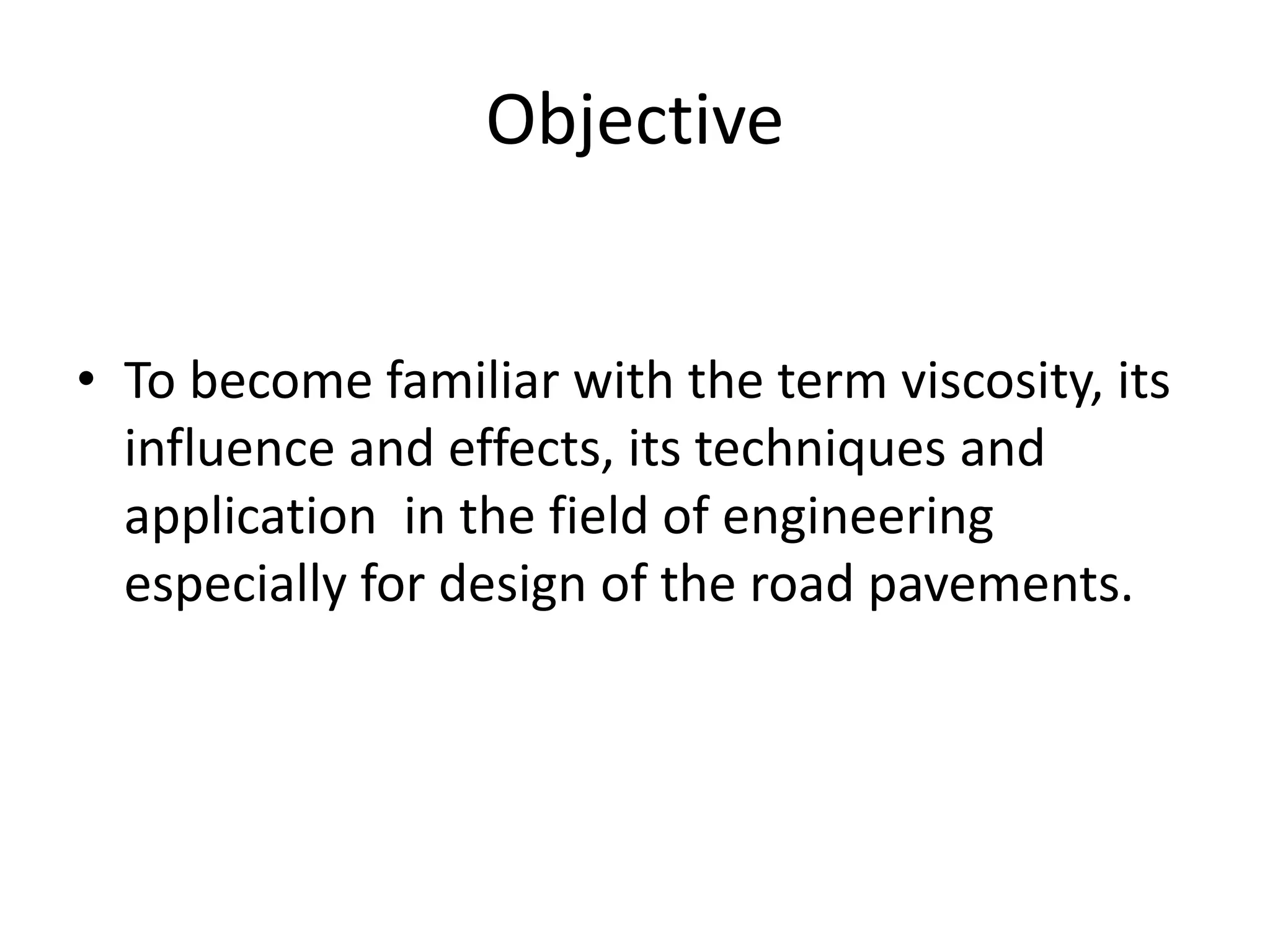 Objective

• To become familiar with the term viscosity, its influence and effects, its techniques and application  in the field of engineering especially for design of the road pavements.